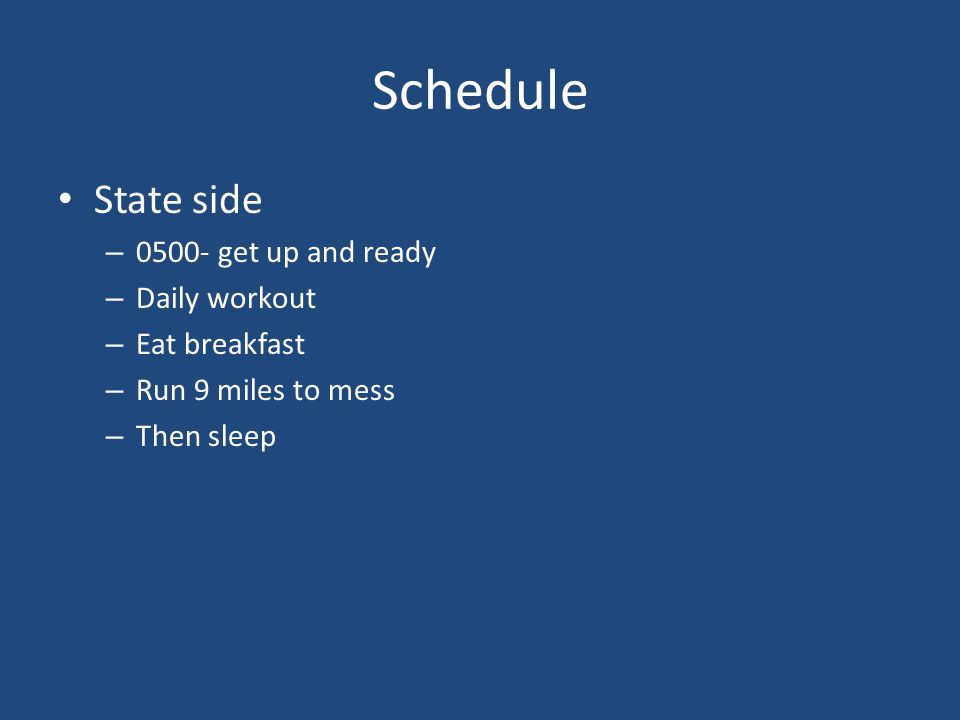 Schedule

• State side
  – 0500- get up and ready
  – Daily workout
  – Eat breakfast
  – Run 9 miles to mess
  – Then sleep